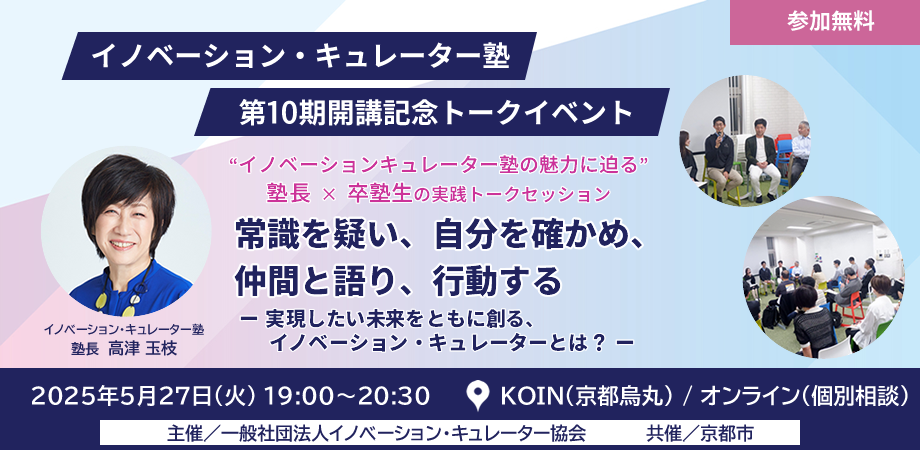 参加無料

イノベーション・キュレーター塾

第10期開講記念トークイベント

“イノベーションキュレーター塾の魅力に迫る”

塾長 × 卒塾生の実践トークセッション

常識を疑い、自分を確かめ、仲間と語り、行動する

ー 実現したい未来をともに創る、イノベーション・キュレーターとは？ ー

イノベーション・キュレーター塾
塾長 高津 玉枝

2025年5月27日(火) 19:00～20:30

KOIN(京都烏丸) / オンライン(個別相談)

主催／一般社団法人イノベーション・キュレーター協会　共催／京都市